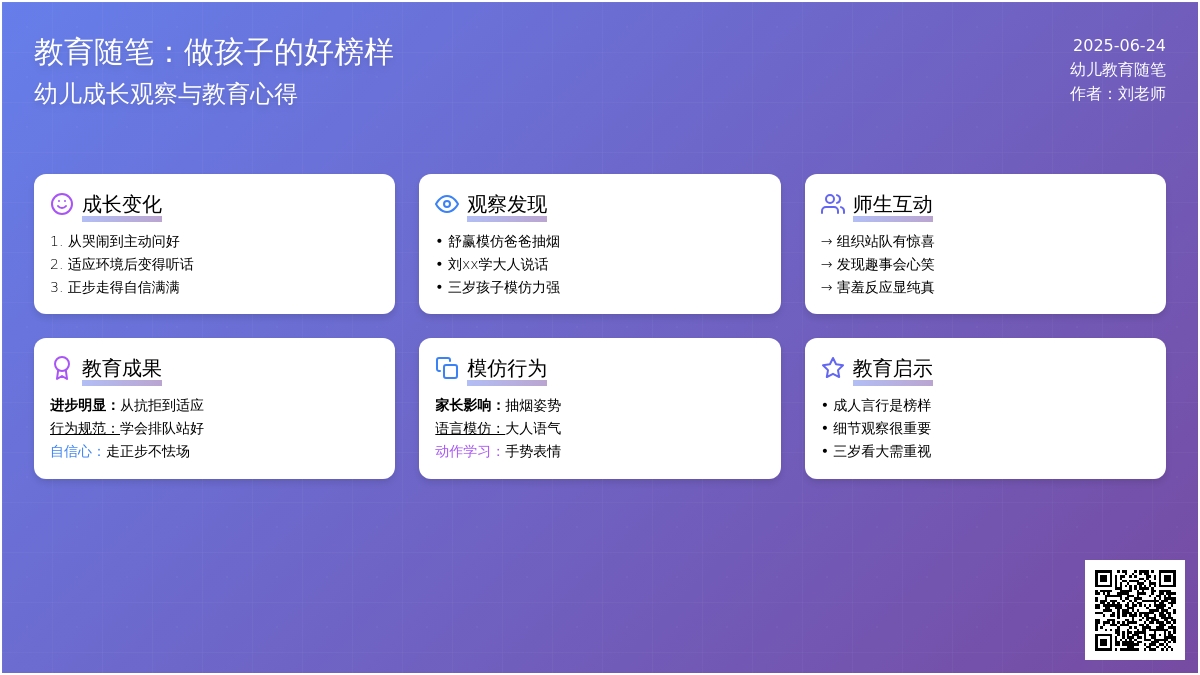 教育随笔：做孩子的好榜样
幼儿成长观察与教育心得

2025-06-24
幼儿教育随笔
作者：刘老师

成长变化
1. 从哭闹到主动问好
2. 适应环境后变得听话
3. 正步走得自信满满

观察发现
• 舒赢模仿爸爸抽烟
• 刘xx学大人说话
• 三岁孩子模仿力强

师生互动
→ 组织站队有惊喜
→ 发现趣事会心笑
→ 害羞反应显纯真

教育成果
进步明显：从抗拒到适应
行为规范：学会排队站好
自信心：走正步不怯场

模仿行为
家长影响：抽烟姿势
语言模仿：大人语气
动作学习：手势表情

教育启示
• 成人言行是榜样
• 细节观察很重要
• 三岁看大需重视